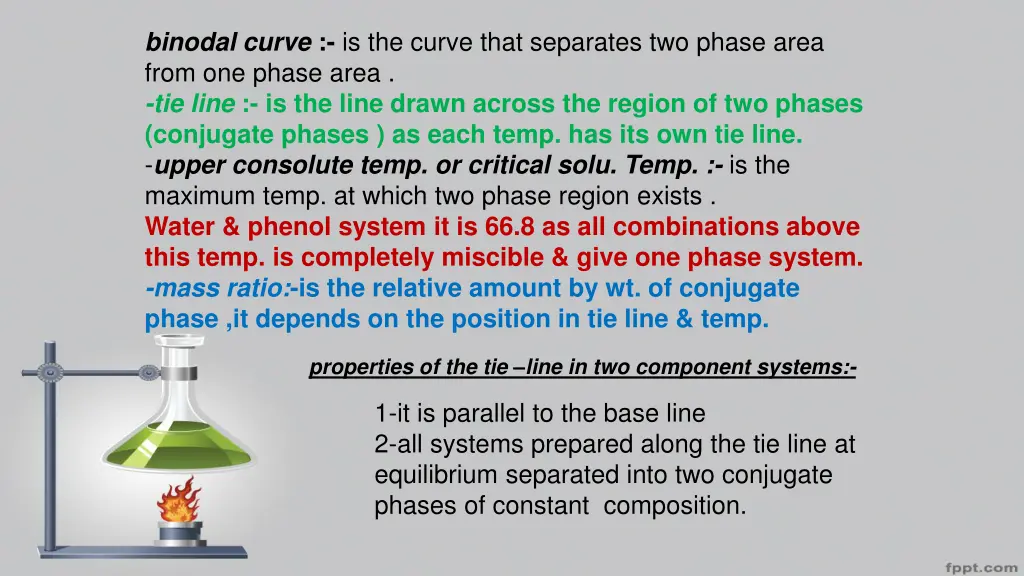 binodal curve :- is the curve that separates two phase area from one phase area .
-tie line :- is the line drawn across the region of two phases (conjugate phases ) as each temp. has its own tie line.
-upper consolute temp. or critical solu. Temp. :- is the maximum temp. at which two phase region exists .
Water & phenol system it is 66.8 as all combinations above this temp. is completely miscible & give one phase system.
-mass ratio:-is the relative amount by wt. of conjugate phase ,it depends on the position in tie line & temp.

properties of the tie –line in two component systems:-

1-it is parallel to the base line
2-all systems prepared along the tie line at equilibrium separated into two conjugate phases of constant composition.

fppt.com